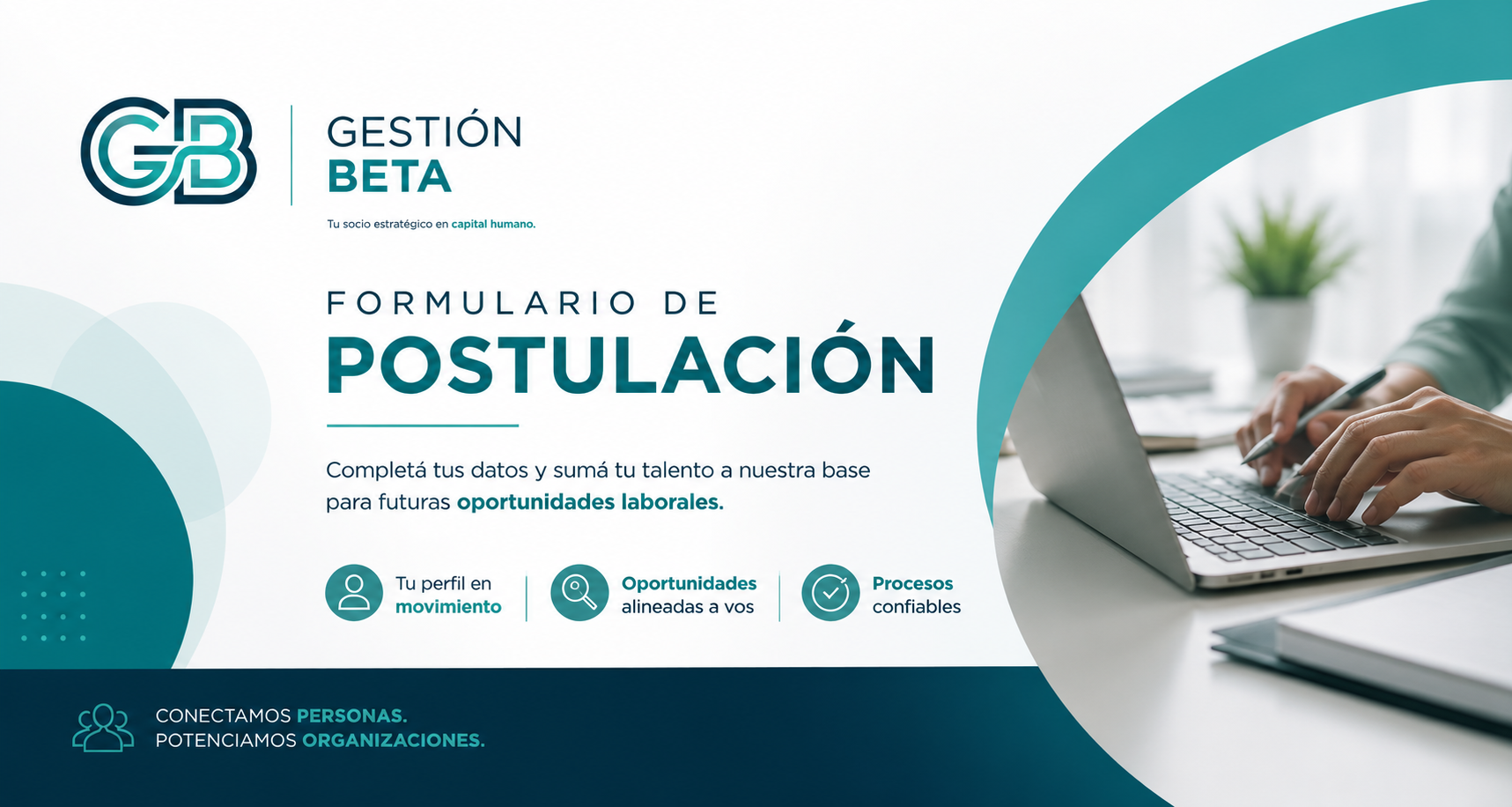 GB

GESTIÓN
BETA

Tu socio estratégico en capital humano.

FORMULARIO DE
POSTULACIÓN

Completá tus datos y sumá tu talento a nuestra base para futuras oportunidades laborales.

Tu perfil en movimiento

Oportunidades alineadas a vos

Procesos confiables

CONECTAMOS PERSONAS.
POTENCIAMOS ORGANIZACIONES.